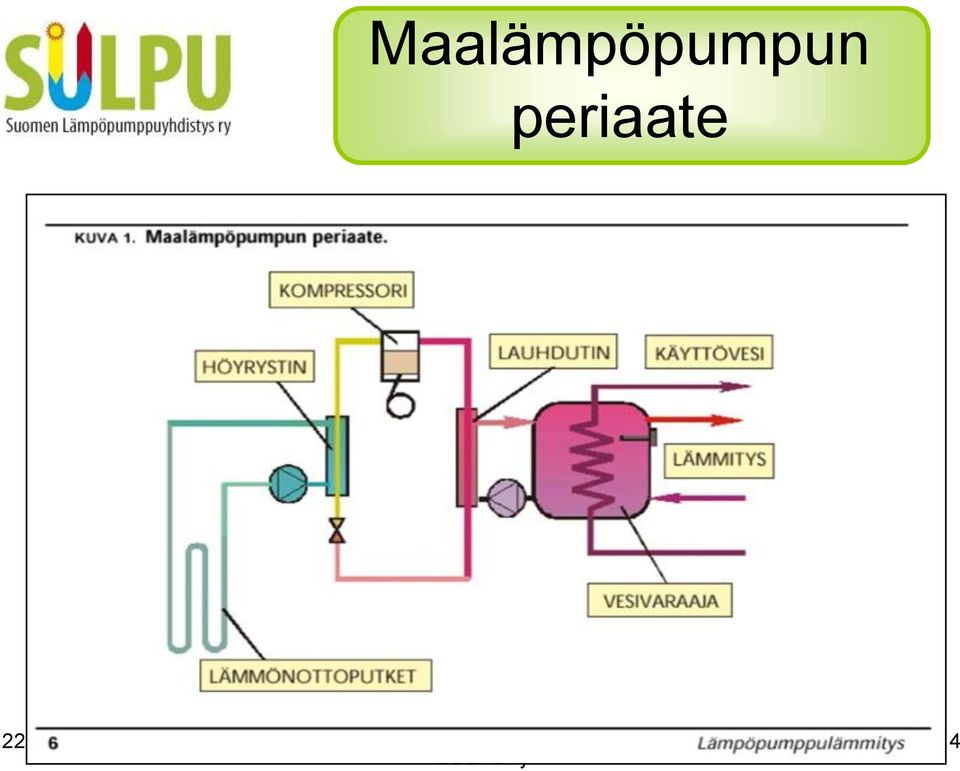 SULPU
Suomen Lämpöpumppuyhdistys ry

Maalämpöpumpun periaate

KUVA 1. Maalämpöpumpun periaate.

KOMPRESSORI
HÖYRYSTIN
LAUHDUTIN
KÄYTTÖVESI
LÄMMITYS
VESIVARAAJA
LÄMMÖNOTTOPUTKET

22
6
Lämpöpumppulämmitys
4